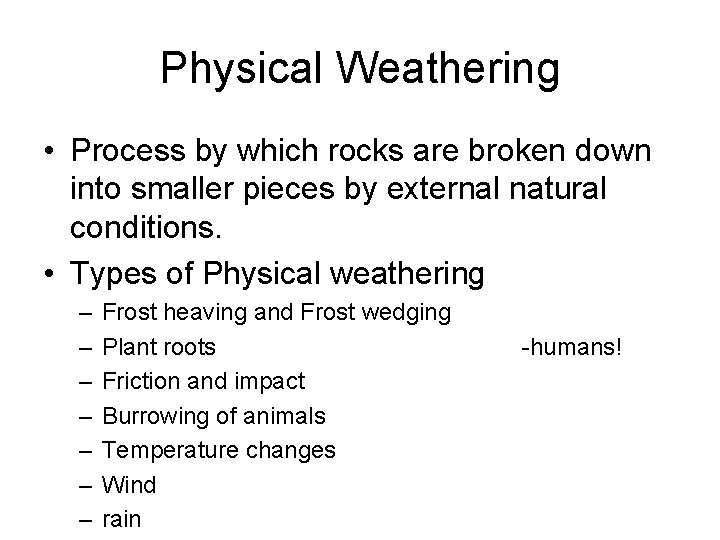 Physical Weathering

• Process by which rocks are broken down into smaller pieces by external natural conditions.

• Types of Physical weathering
– Frost heaving and Frost wedging
– Plant roots -humans!
– Friction and impact
– Burrowing of animals
– Temperature changes
– Wind
– rain